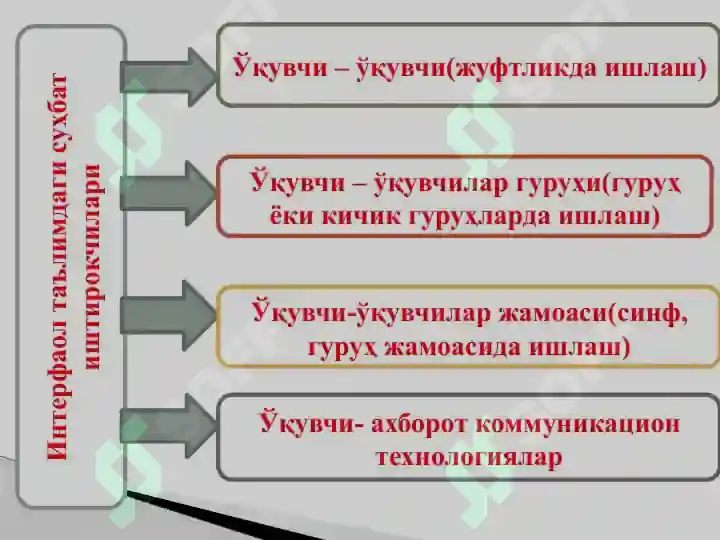 Интерфаол таълимдаги суҳбат иштирокчилари

Ўқувчи – ўқувчи(жуфтликда ишлаш)

Ўқувчи – ўқувчилар гуруҳи(гуруҳ ёки кичик гуруҳларда ишлаш)

Ўқувчи-ўқувчилар жамоаси(синф, гуруҳ жамоасида ишлаш)

Ўқувчи- ахборот коммуникацион технологиялар